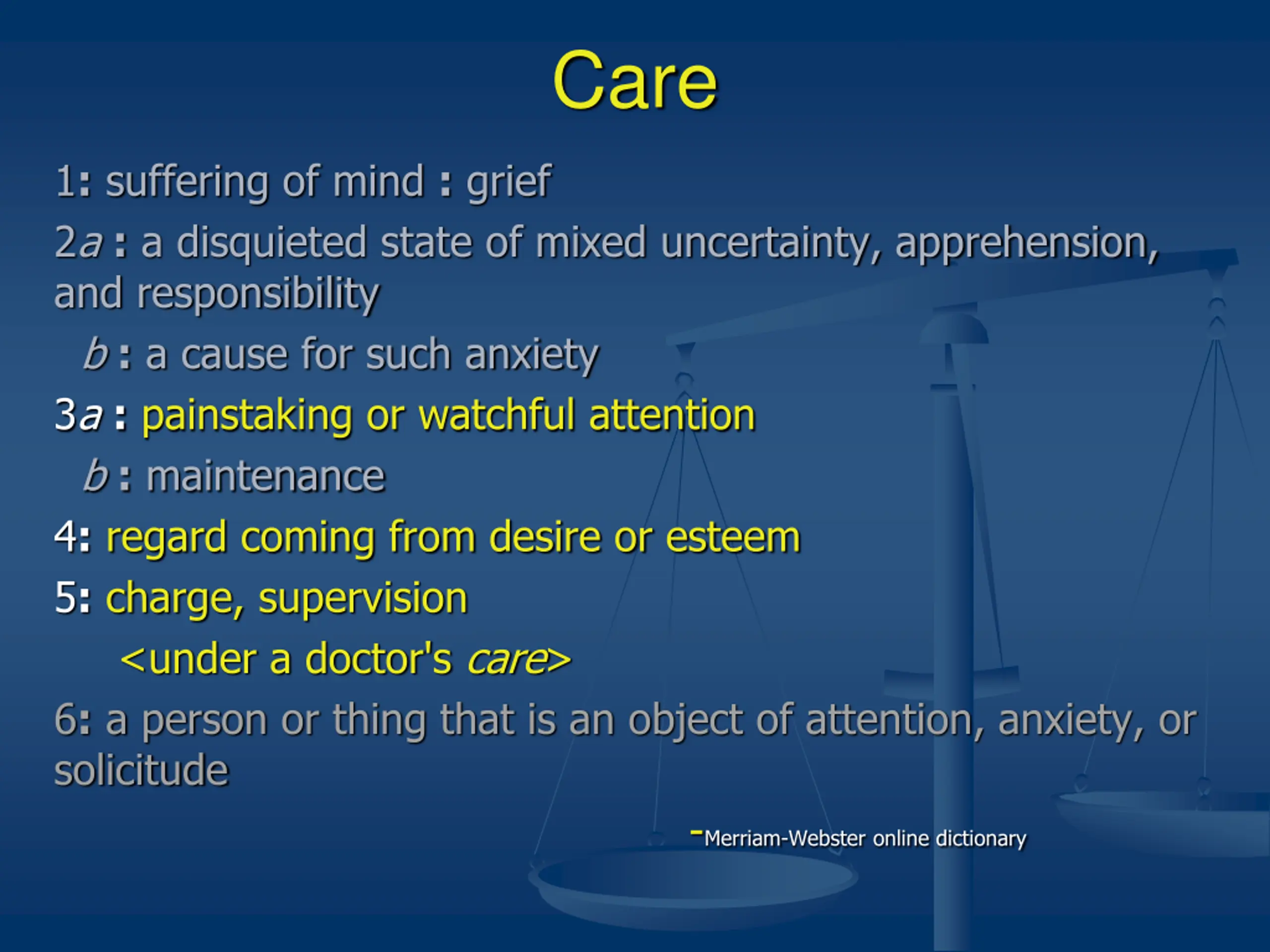 Care

1: suffering of mind : grief

2a : a disquieted state of mixed uncertainty, apprehension, and responsibility

b : a cause for such anxiety

3a : painstaking or watchful attention

b : maintenance

4: regard coming from desire or esteem

5: charge, supervision

<under a doctor's care>

6: a person or thing that is an object of attention, anxiety, or solicitude

-Merriam-Webster online dictionary